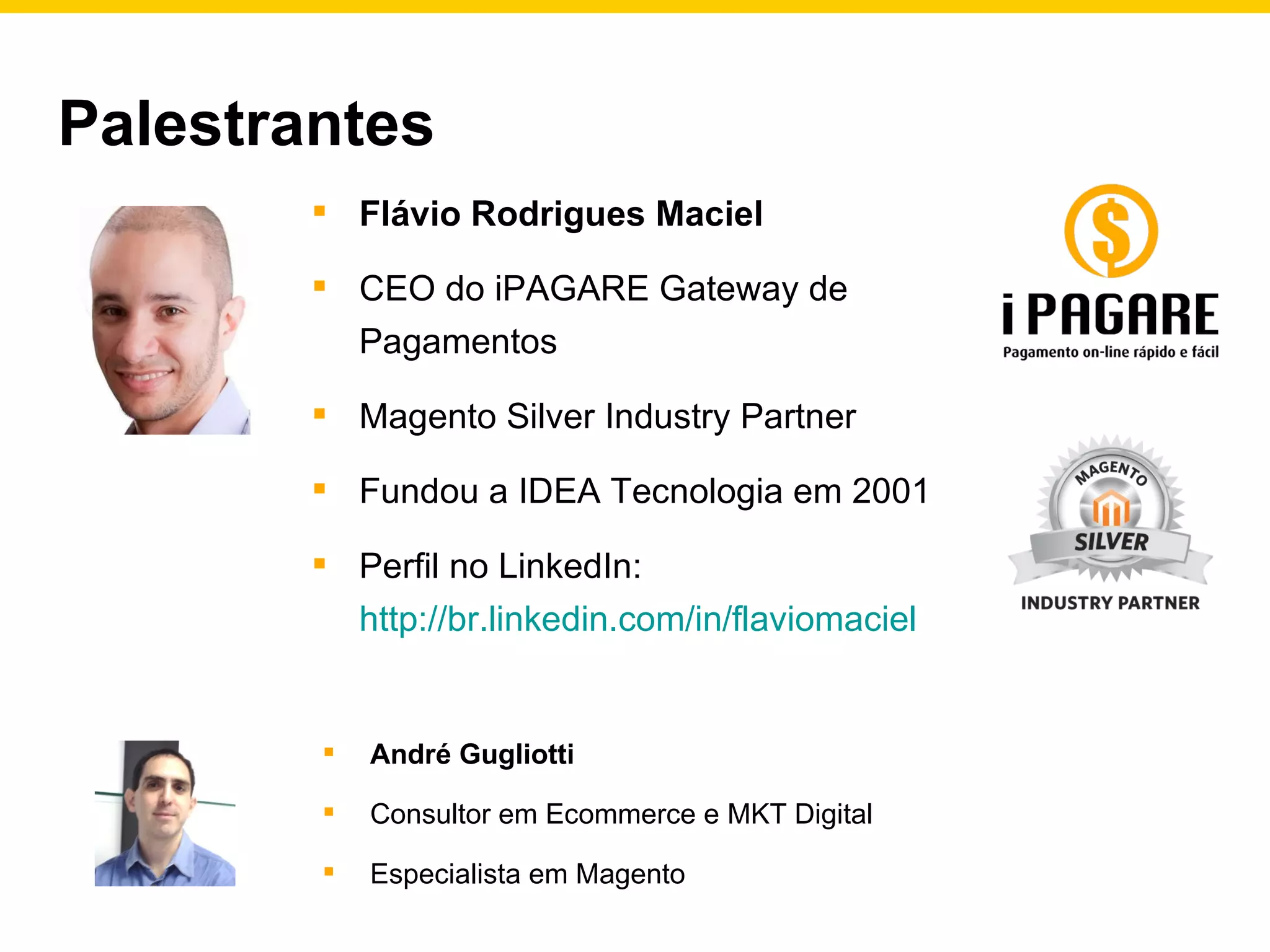 Palestrantes

- Flávio Rodrigues Maciel
- CEO do iPAGARE Gateway de Pagamentos
- Magento Silver Industry Partner
- Fundou a IDEA Tecnologia em 2001
- Perfil no LinkedIn: http://br.linkedin.com/in/flaviomaciel

$

i PAGARE
Pagamento on-line rápido e fácil

MAGENTO
SILVER
INDUSTRY PARTNER

- André Gugliotti
- Consultor em Ecommerce e MKT Digital
- Especialista em Magento